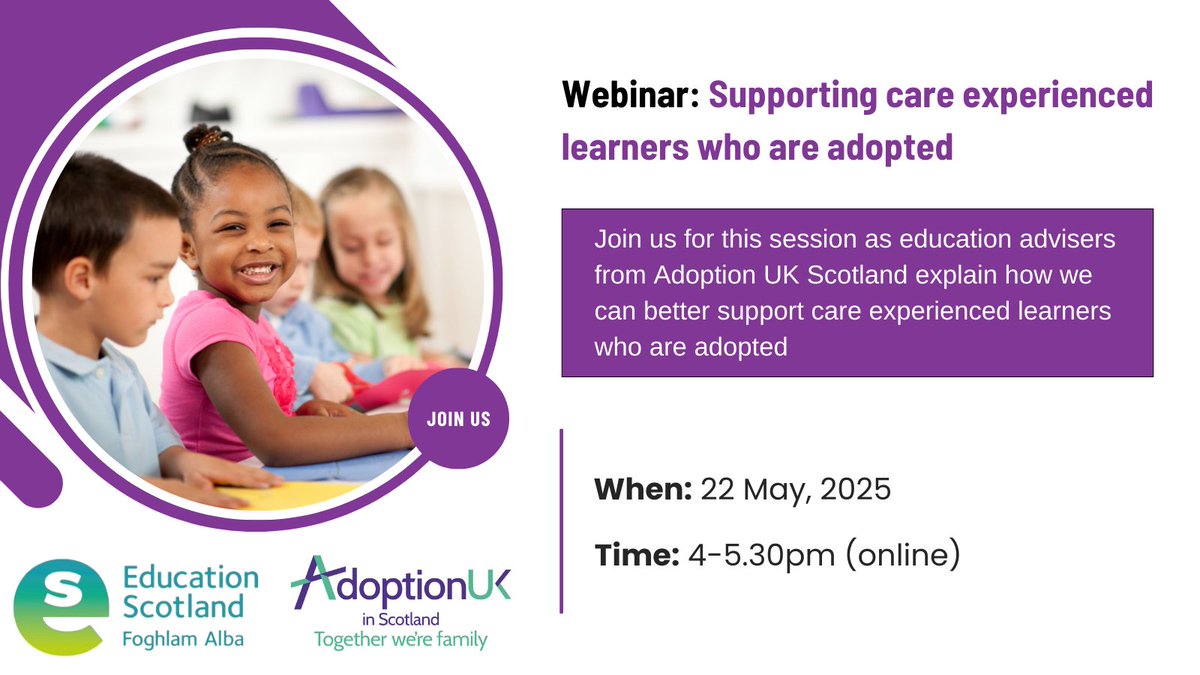 Webinar: Supporting care experienced learners who are adopted

Join us for this session as education advisers from Adoption UK Scotland explain how we can better support care experienced learners who are adopted

JOIN US

When: 22 May, 2025

Time: 4-5.30pm (online)

Education Scotland
Foghlam Alba

AdoptionUK
in Scotland
Together we're family